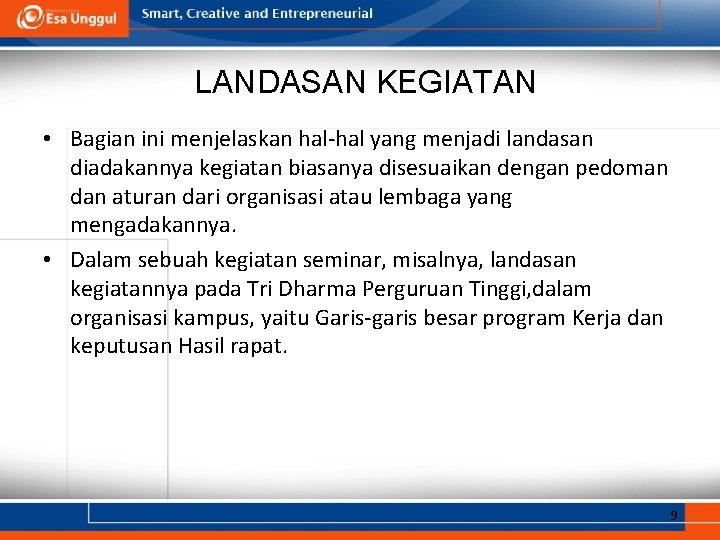 Esa Unggul

Smart, Creative and Entrepreneurial

LANDASAN KEGIATAN

• Bagian ini menjelaskan hal-hal yang menjadi landasan diadakannya kegiatan biasanya disesuaikan dengan pedoman dan aturan dari organisasi atau lembaga yang mengadakannya.

• Dalam sebuah kegiatan seminar, misalnya, landasan kegiatannya pada Tri Dharma Perguruan Tinggi,dalam organisasi kampus, yaitu Garis-garis besar program Kerja dan keputusan Hasil rapat.

9